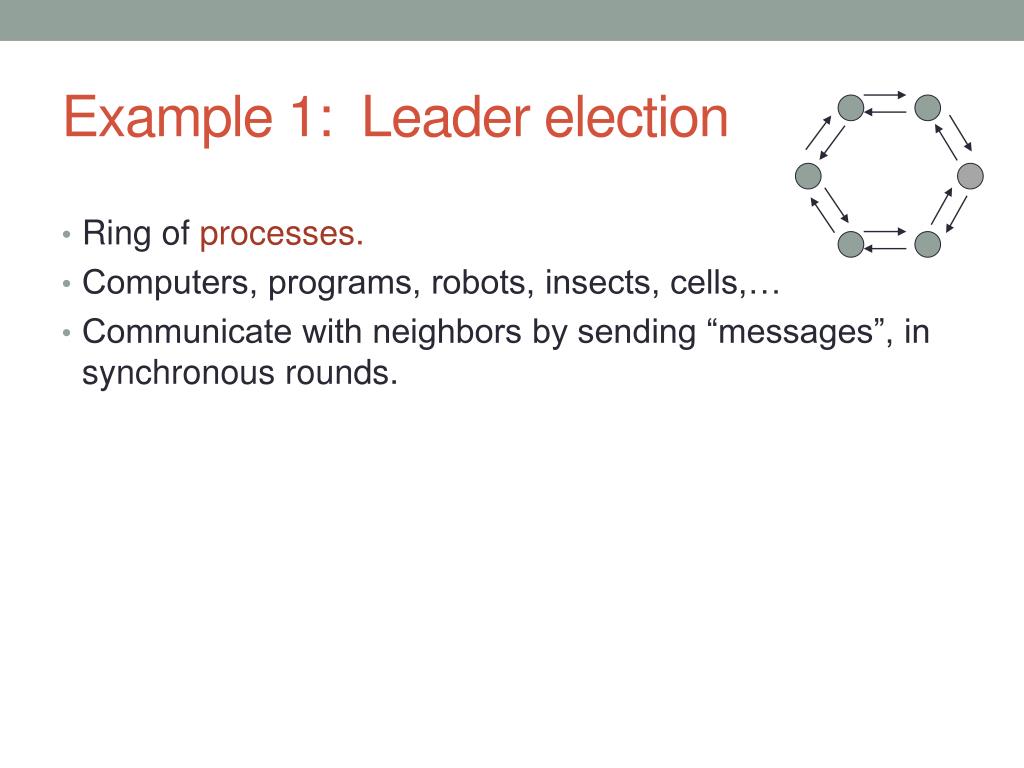 Example 1: Leader election

• Ring of processes.
• Computers, programs, robots, insects, cells,…
• Communicate with neighbors by sending “messages”, in synchronous rounds.